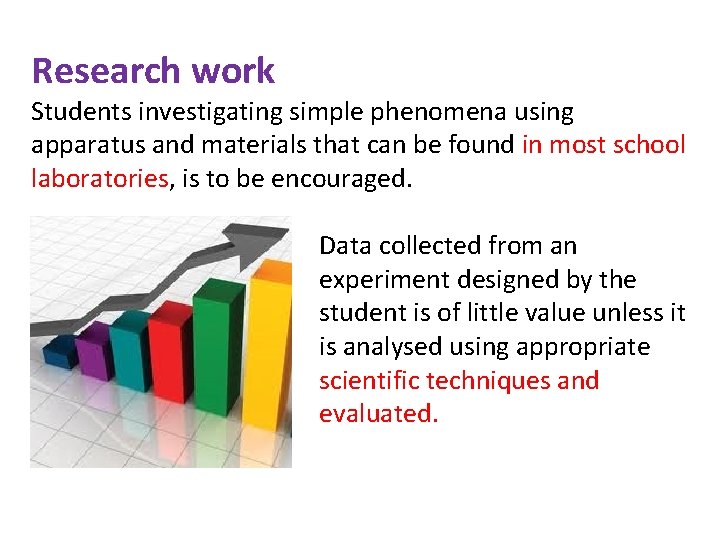 Research work

Students investigating simple phenomena using apparatus and materials that can be found in most school laboratories, is to be encouraged.

Data collected from an experiment designed by the student is of little value unless it is analysed using appropriate scientific techniques and evaluated.